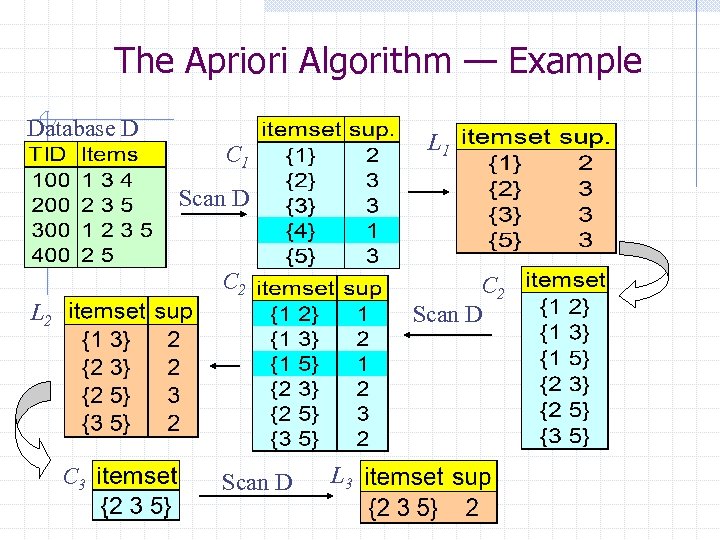 The Apriori Algorithm — Example

Database D

| TID | Items |
|---|---|
| 100 | 1 3 4 |
| 200 | 2 3 5 |
| 300 | 1 2 3 5 |
| 400 | 2 5 |

Scan D

$C_1$

| itemset | sup. |
|---|---|
| {1} | 2 |
| {2} | 3 |
| {3} | 3 |
| {4} | 1 |
| {5} | 3 |

$L_1$

| itemset | sup. |
|---|---|
| {1} | 2 |
| {2} | 3 |
| {3} | 3 |
| {5} | 3 |

$C_2$

| itemset |
|---|
| {1 2} |
| {1 3} |
| {1 5} |
| {2 3} |
| {2 5} |
| {3 5} |

Scan D

$C_2$

| itemset | sup |
|---|---|
| {1 2} | 1 |
| {1 3} | 2 |
| {1 5} | 1 |
| {2 3} | 2 |
| {2 5} | 3 |
| {3 5} | 2 |

$L_2$

| itemset | sup |
|---|---|
| {1 3} | 2 |
| {2 3} | 2 |
| {2 5} | 3 |
| {3 5} | 2 |

$C_3$

| itemset |
|---|
| {2 3 5} |

Scan D

$L_3$

| itemset | sup |
|---|---|
| {2 3 5} | 2 |